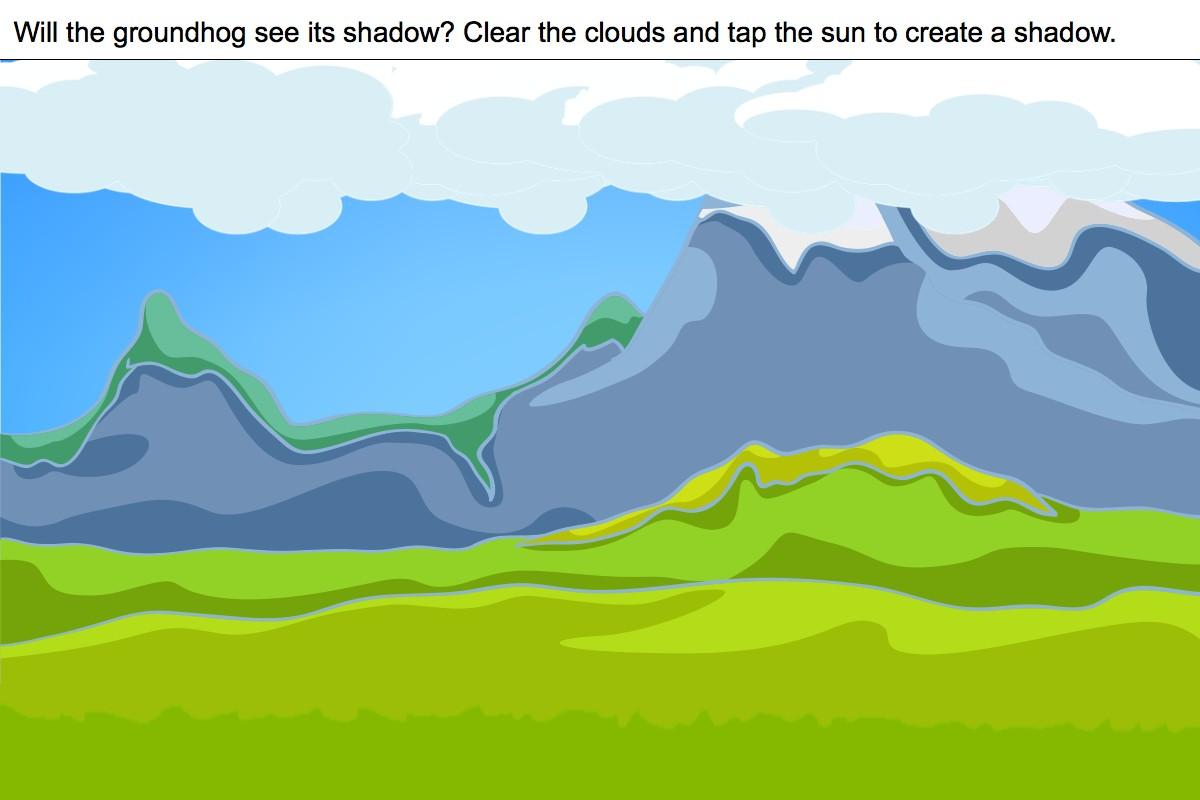 Will the groundhog see its shadow? Clear the clouds and tap the sun to create a shadow.